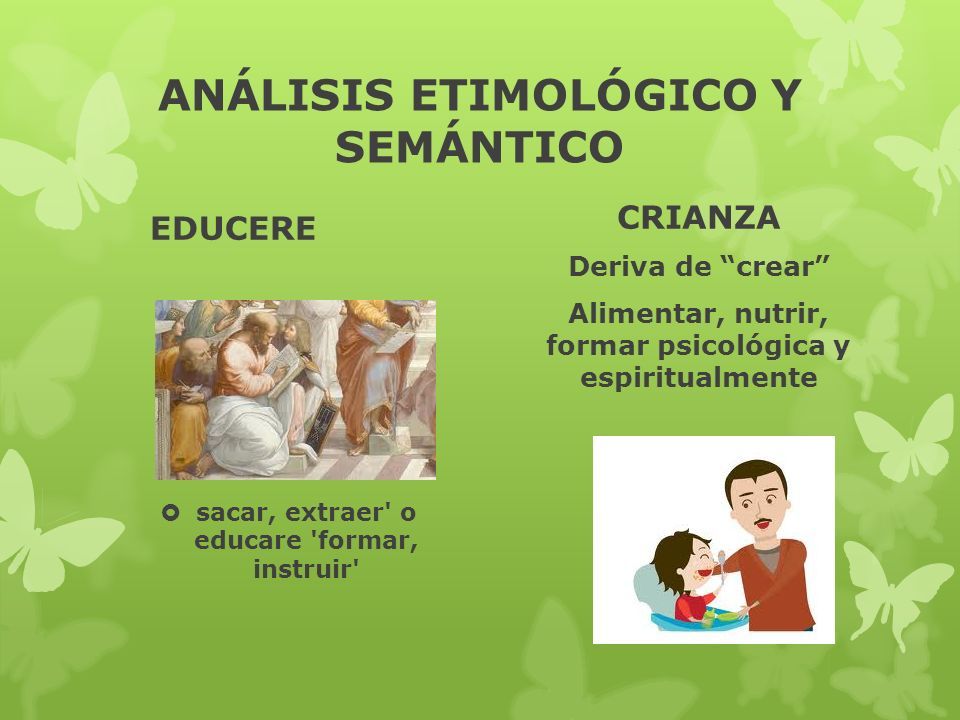 ANÁLISIS ETIMOLÓGICO Y SEMÁNTICO

EDUCERE

sacar, extraer' o educare 'formar, instruir'

CRIANZA

Deriva de “crear”

Alimentar, nutrir, formar psicológica y espiritualmente